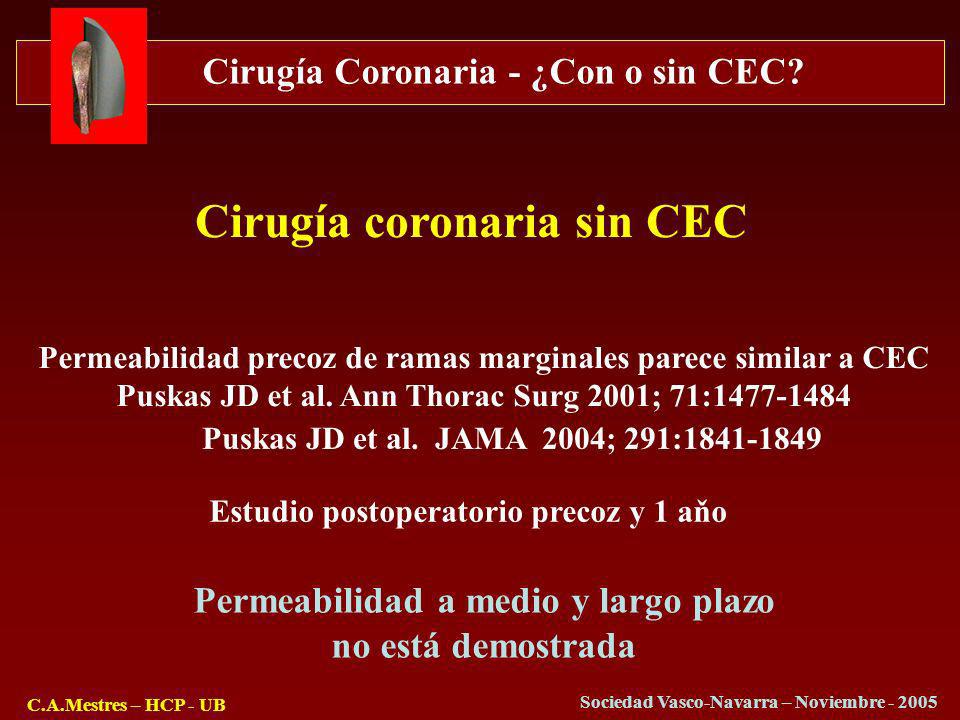 Cirugía Coronaria - ¿Con o sin CEC?

Cirugía coronaria sin CEC

Permeabilidad precoz de ramas marginales parece similar a CEC
Puskas JD et al. Ann Thorac Surg 2001; 71:1477-1484
Puskas JD et al. JAMA 2004; 291:1841-1849

Estudio postoperatorio precoz y 1 aňo

Permeabilidad a medio y largo plazo no está demostrada

C.A.Mestres – HCP - UB

Sociedad Vasco-Navarra – Noviembre - 2005